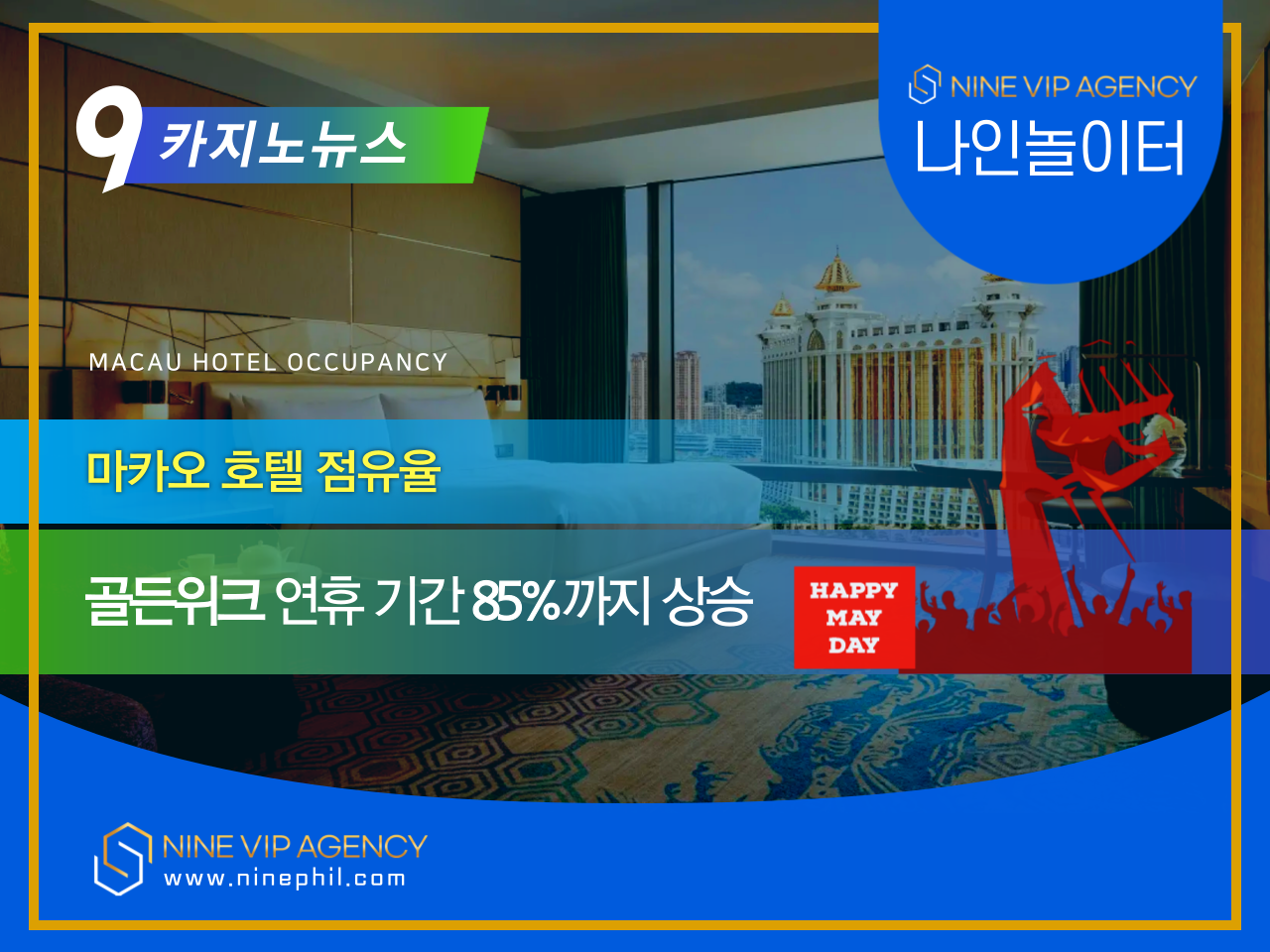 9 카지노뉴스

NINE VIP AGENCY
나인놀이터

MACAU HOTEL OCCUPANCY

마카오 호텔 점유율

골든위크 연휴 기간 85%까지 상승

HAPPY MAY DAY

NINE VIP AGENCY
www.ninephil.com